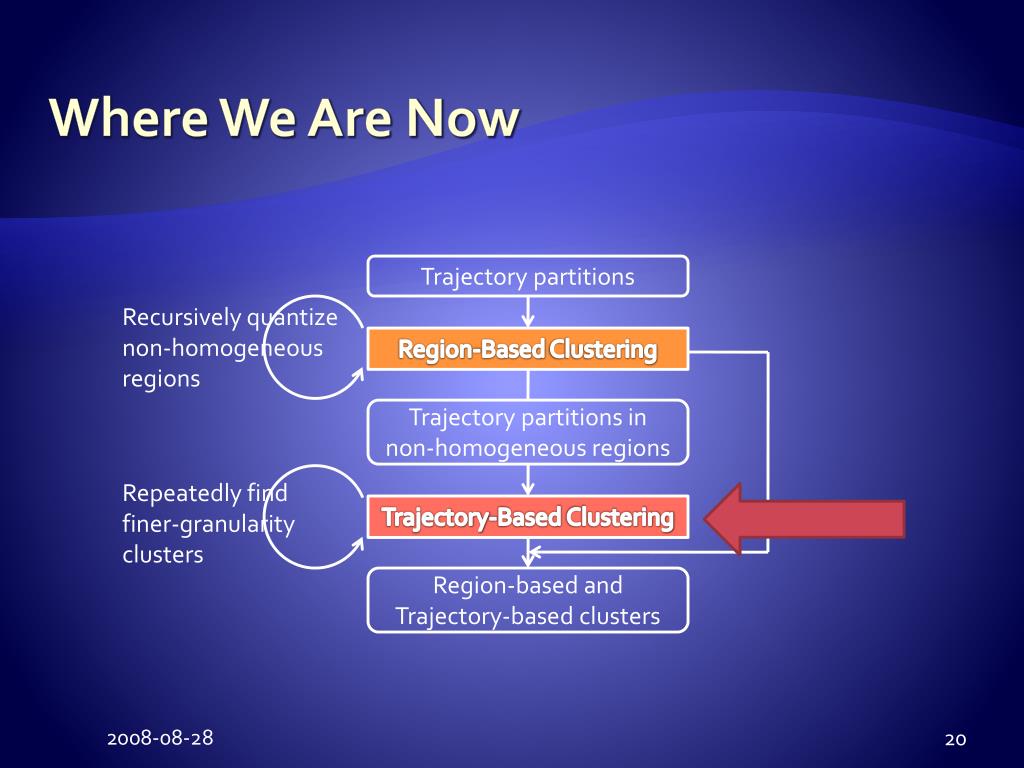 Where We Are Now

Trajectory partitions

Recursively quantize non-homogeneous regions

Region-Based Clustering

Trajectory partitions in non-homogeneous regions

Repeatedly find finer-granularity clusters

Trajectory-Based Clustering

Region-based and Trajectory-based clusters

2008-08-28

20